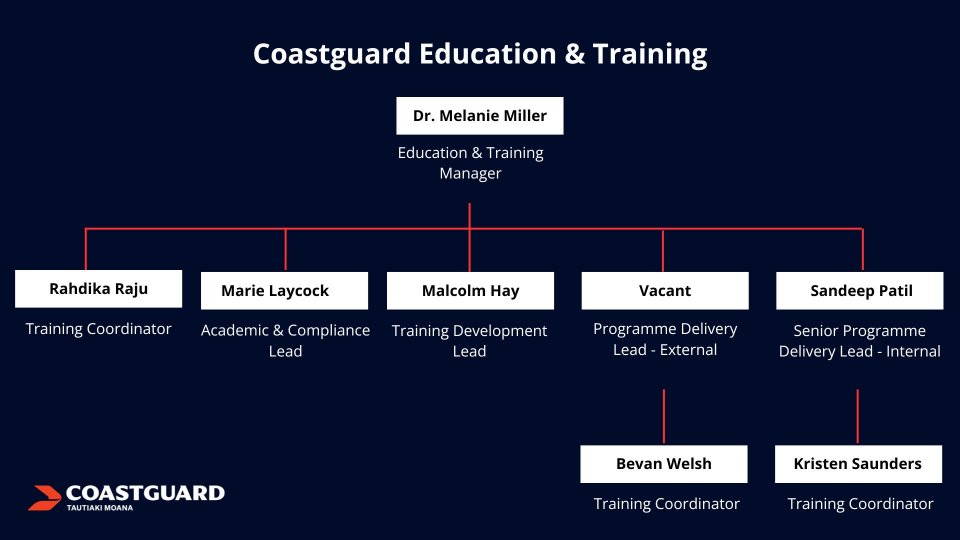 Coastguard Education & Training

Dr. Melanie Miller
Education & Training Manager

Rahdika Raju
Training Coordinator

Marie Laycock
Academic & Compliance Lead

Malcolm Hay
Training Development Lead

Vacant
Programme Delivery Lead - External

Sandeep Patil
Senior Programme Delivery Lead - Internal

Bevan Welsh
Training Coordinator

Kristen Saunders
Training Coordinator

COASTGUARD
TAUTIAKI MOANA